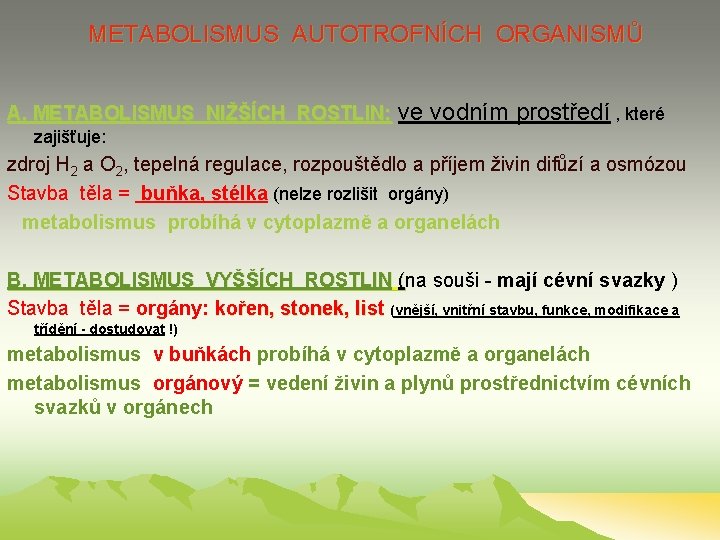 METABOLISMUS AUTOTROFNÍCH ORGANISMŮ

A. METABOLISMUS NIŽŠÍCH ROSTLIN: ve vodním prostředí , které zajišťuje:

zdroj $H_2$ a $O_2$, tepelná regulace, rozpouštědlo a příjem živin difůzí a osmózou

Stavba těla = buňka, stélka (nelze rozlišit orgány)

metabolismus probíhá v cytoplazmě a organelách

B. METABOLISMUS VYŠŠÍCH ROSTLIN (na souši - mají cévní svazky )

Stavba těla = orgány: kořen, stonek, list (vnější, vnitřní stavbu, funkce, modifikace a třídění - dostudovat !)

metabolismus v buňkách probíhá v cytoplazmě a organelách

metabolismus orgánový = vedení živin a plynů prostřednictvím cévních svazků v orgánech